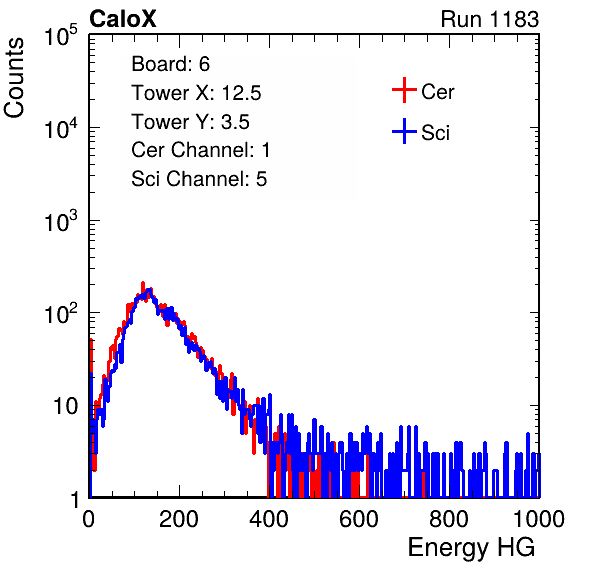 CaloX

Run 1183

Counts

$10^5$

$10^4$

$10^3$

$10^2$

10

1

Board: 6
Tower X: 12.5
Tower Y: 3.5
Cer Channel: 1
Sci Channel: 5

Cer
Sci

0 200 400 600 800 1000

Energy HG